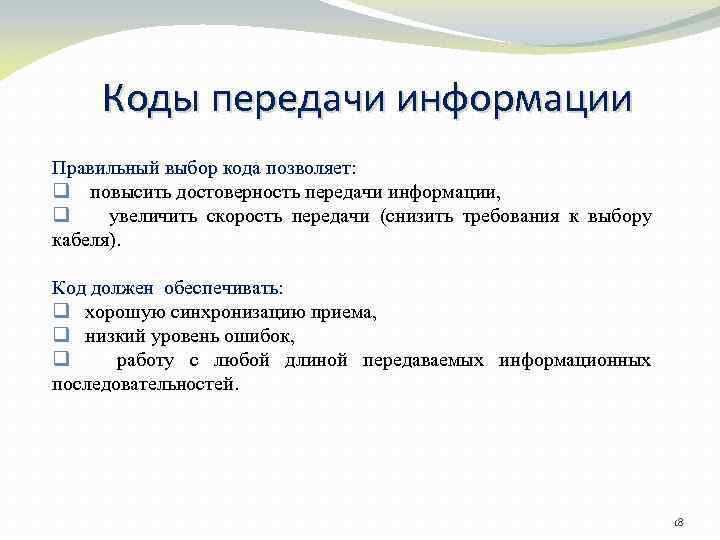 Коды передачи информации

Правильный выбор кода позволяет:
❑ повысить достоверность передачи информации,
❑ увеличить скорость передачи (снизить требования к выбору кабеля).

Код должен обеспечивать:
❑ хорошую синхронизацию приема,
❑ низкий уровень ошибок,
❑ работу с любой длиной передаваемых информационных последовательностей.

18